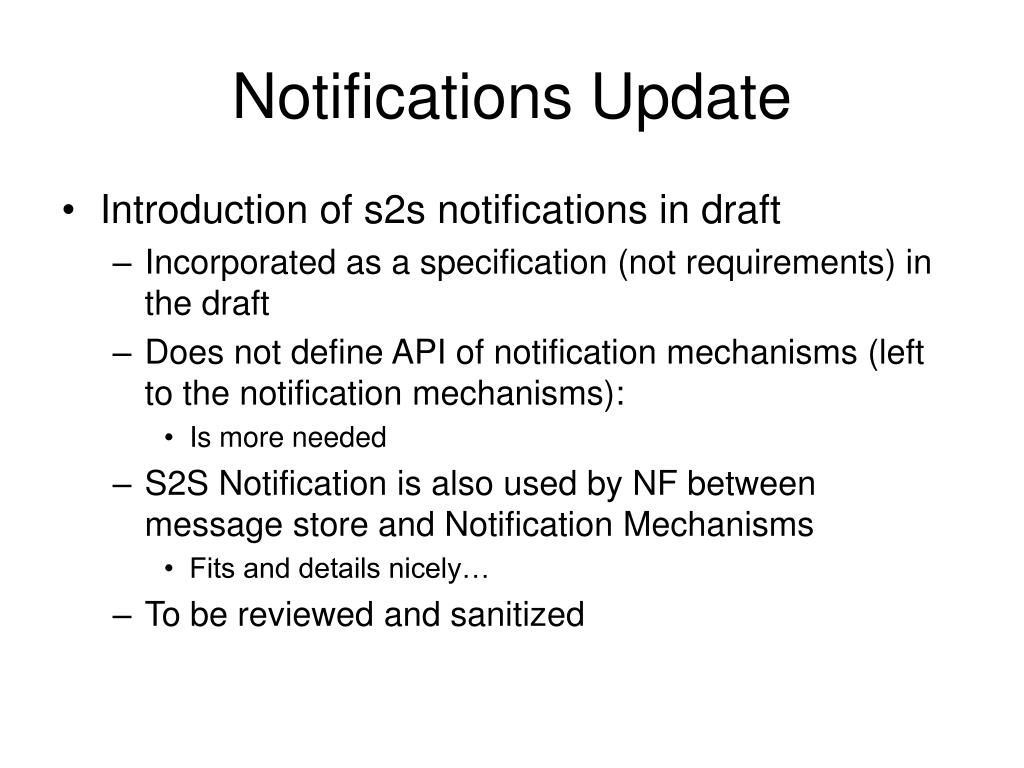 Notifications Update

• Introduction of s2s notifications in draft
– Incorporated as a specification (not requirements) in the draft
– Does not define API of notification mechanisms (left to the notification mechanisms):
• Is more needed
– S2S Notification is also used by NF between message store and Notification Mechanisms
• Fits and details nicely…
– To be reviewed and sanitized